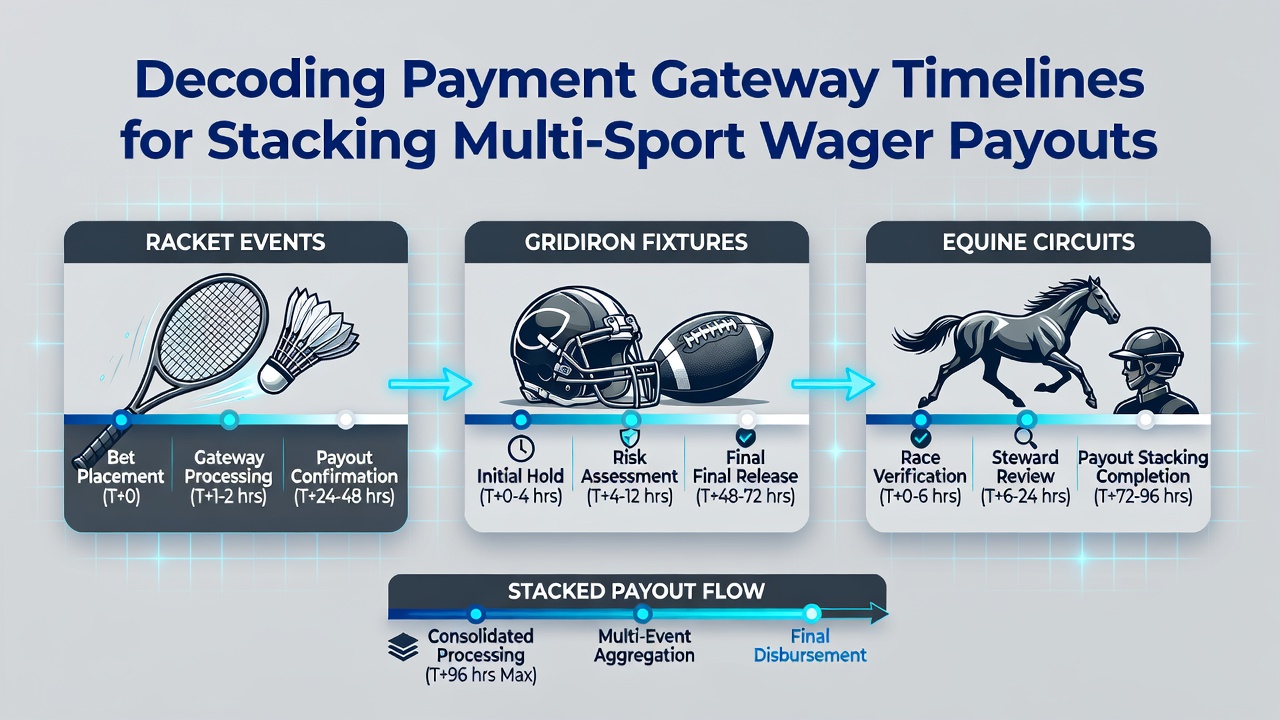 Decoding Payment Gateway Timelines for Stacking Multi-Sport Wager Payouts

RACKET EVENTS

Bet Placement (T+0)

Gateway Processing (T+1-2 hrs)

Payout Confirmation (T+24-48 hrs)

GRIDIRON FIXTURES

Initial Hold (T+0-4 hrs)

Risk Assessment (T+4-12 hrs)

Final Final Release (T+48-72 hrs)

EQUINE CIRCUITS

Race Verification (T+0-6 hrs)

Steward Review (T+6-24 hrs)

Payout Stacking Completion (T+72-96 hrs)

STACKED PAYOUT FLOW

Consolidated Processing (T+96 hrs Max)

Multi-Event Aggregation

Final Disbursement